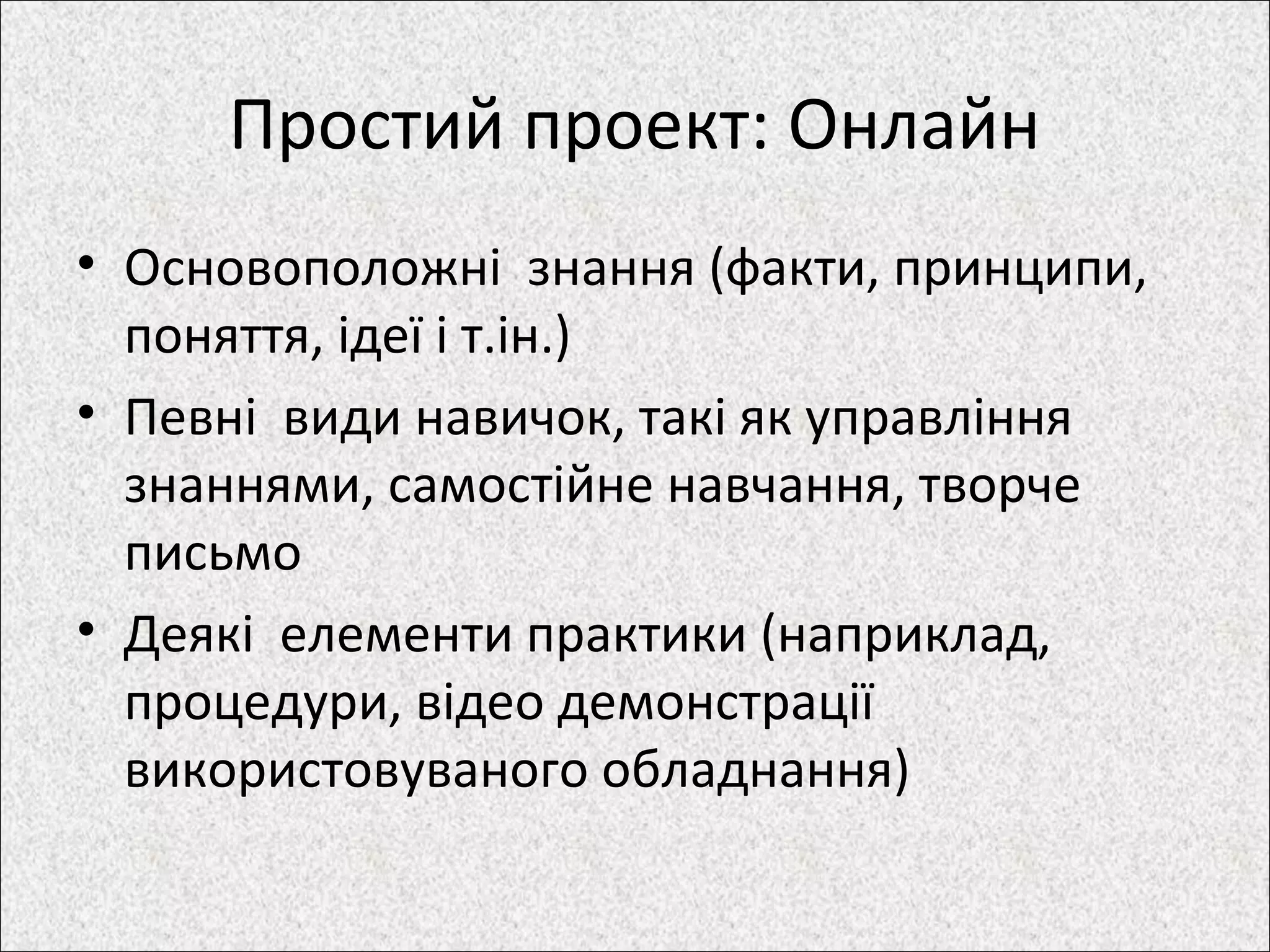 Простий проект: Онлайн

• Основоположні знання (факти, принципи, поняття, ідеї і т.ін.)

• Певні види навичок, такі як управління знаннями, самостійне навчання, творче письмо

• Деякі елементи практики (наприклад, процедури, відео демонстрації використовуваного обладнання)